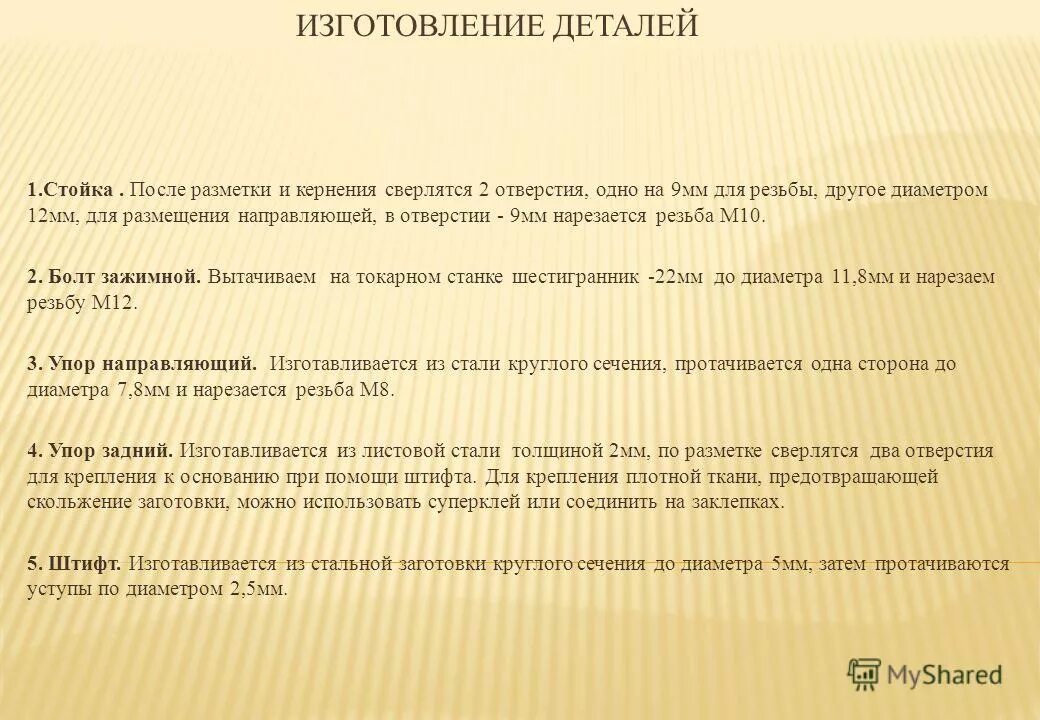 ИЗГОТОВЛЕНИЕ ДЕТАЛЕЙ

1.Стойка . После разметки и кернения сверлятся 2 отверстия, одно на 9мм для резьбы, другое диаметром 12мм, для размещения направляющей, в отверстии - 9мм нарезается резьба М10.

2. Болт зажимной. Вытачиваем на токарном станке шестигранник -22мм до диаметра 11,8мм и нарезаем резьбу М12.

3. Упор направляющий. Изготавливается из стали круглого сечения, протачивается одна сторона до диаметра 7,8мм и нарезается резьба М8.

4. Упор задний. Изготавливается из листовой стали толщиной 2мм, по разметке сверлятся два отверстия для крепления к основанию при помощи штифта. Для крепления плотной ткани, предотвращающей скольжение заготовки, можно использовать суперклей или соединить на заклепках.

5. Штифт. Изготавливается из стальной заготовки круглого сечения до диаметра 5мм, затем протачиваются уступы по диаметром 2,5мм.

MyShared